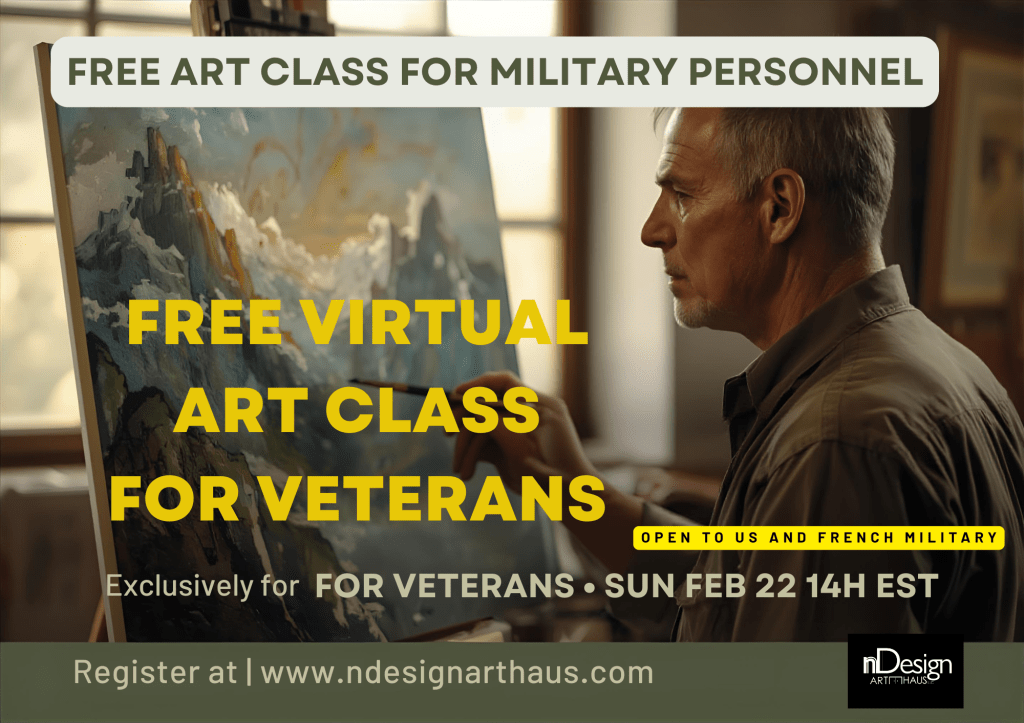 FREE ART CLASS FOR MILITARY PERSONNEL

FREE VIRTUAL ART CLASS FOR VETERANS

OPEN TO US AND FRENCH MILITARY

Exclusively for FOR VETERANS • SUN FEB 22 14H EST

Register at | www.ndesignarthaus.com

nDesign ARTHAUS